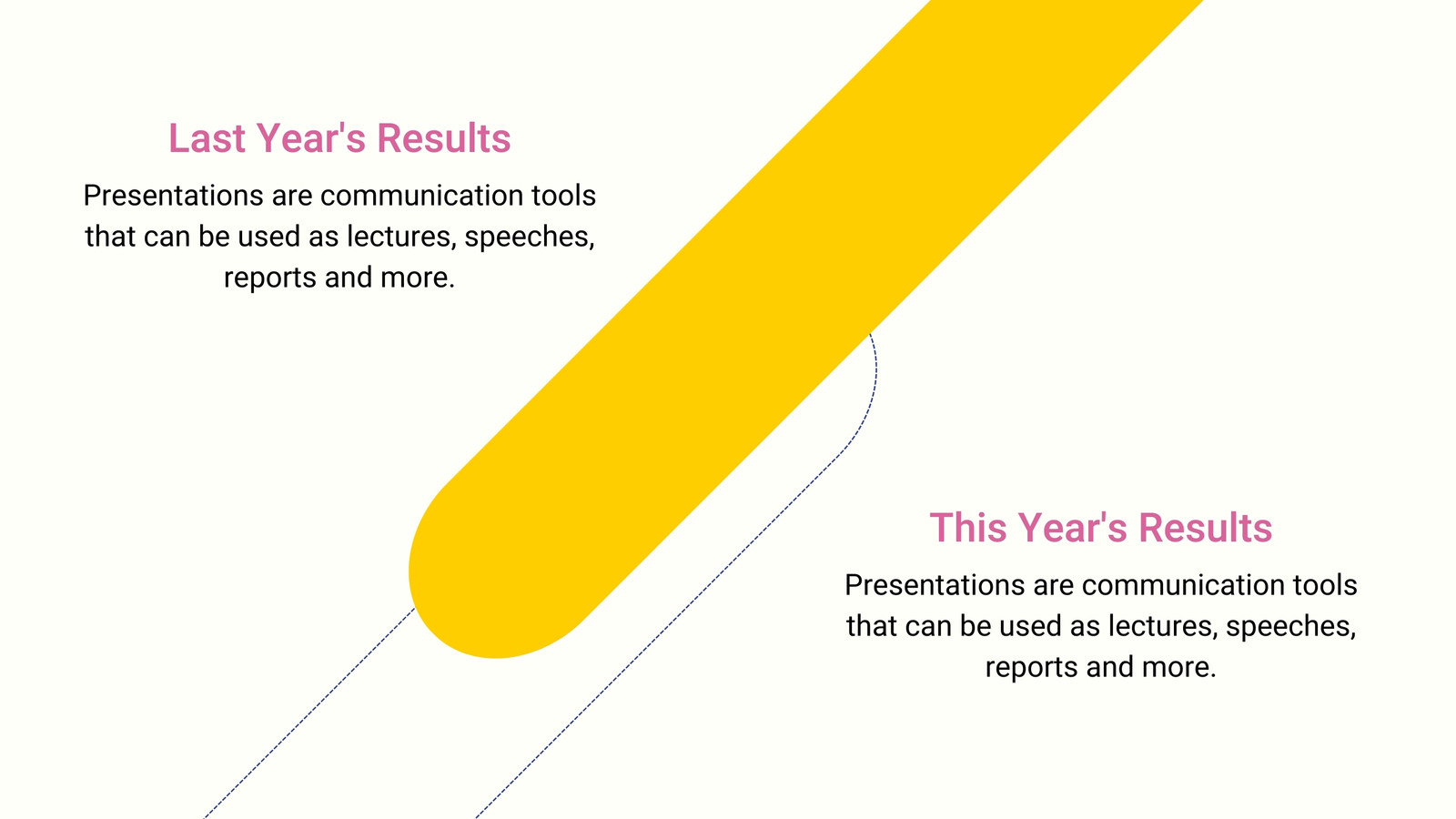 Last Year's Results

Presentations are communication tools that can be used as lectures, speeches, reports and more.

This Year's Results

Presentations are communication tools that can be used as lectures, speeches, reports and more.